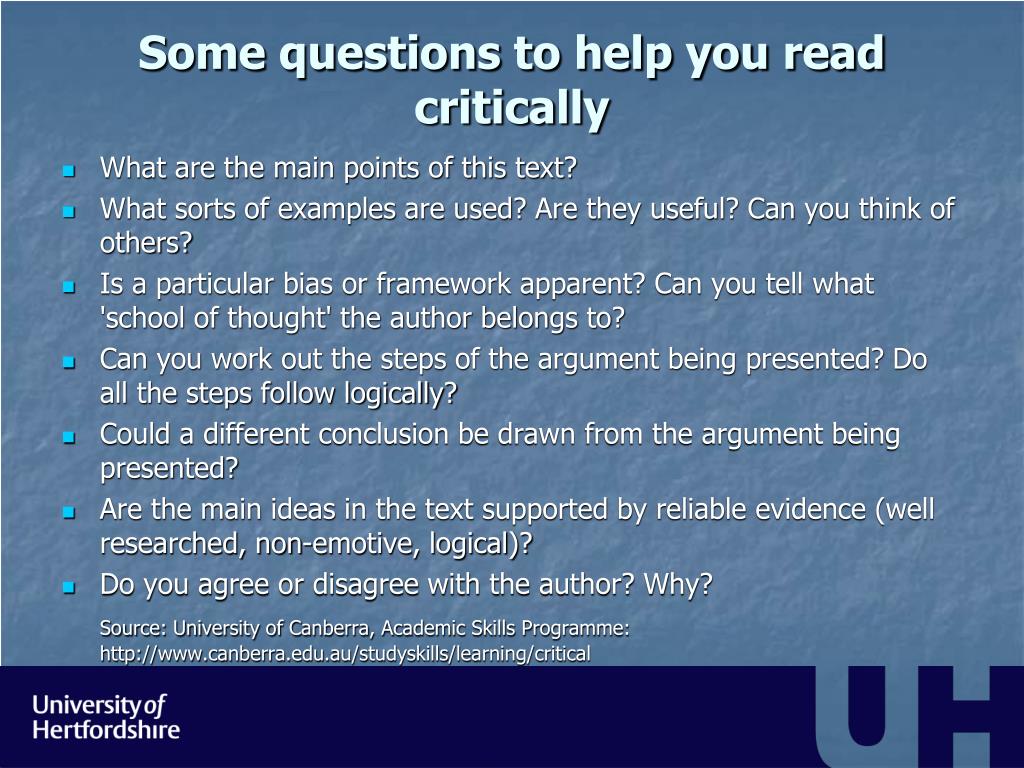 Some questions to help you read critically

- What are the main points of this text?
- What sorts of examples are used? Are they useful? Can you think of others?
- Is a particular bias or framework apparent? Can you tell what 'school of thought' the author belongs to?
- Can you work out the steps of the argument being presented? Do all the steps follow logically?
- Could a different conclusion be drawn from the argument being presented?
- Are the main ideas in the text supported by reliable evidence (well researched, non-emotive, logical)?
- Do you agree or disagree with the author? Why?

Source: University of Canberra, Academic Skills Programme: http://www.canberra.edu.au/studyskills/learning/critical

University of Hertfordshire

UH